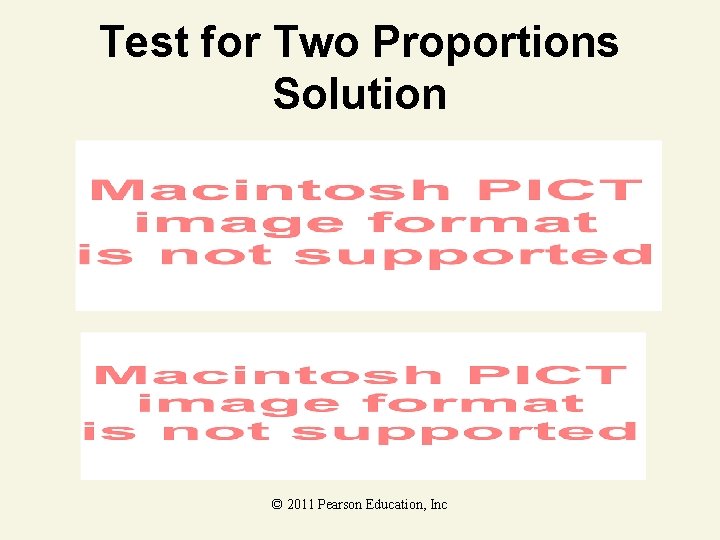 Test for Two Proportions
Solution

Macintosh PICT
image format
is not supported

Macintosh PICT
image format
is not supported

© 2011 Pearson Education, Inc